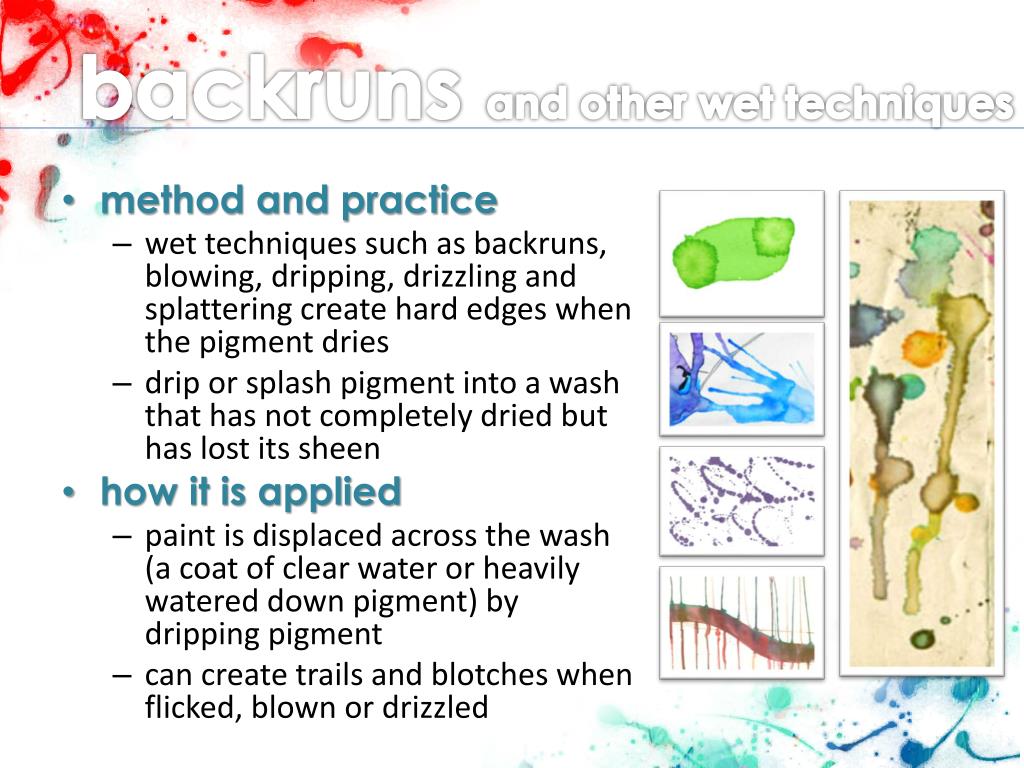 backruns and other wet techniques

• method and practice
– wet techniques such as backruns, blowing, dripping, drizzling and splattering create hard edges when the pigment dries
– drip or splash pigment into a wash that has not completely dried but has lost its sheen

• how it is applied
– paint is displaced across the wash (a coat of clear water or heavily watered down pigment) by dripping pigment
– can create trails and blotches when flicked, blown or drizzled